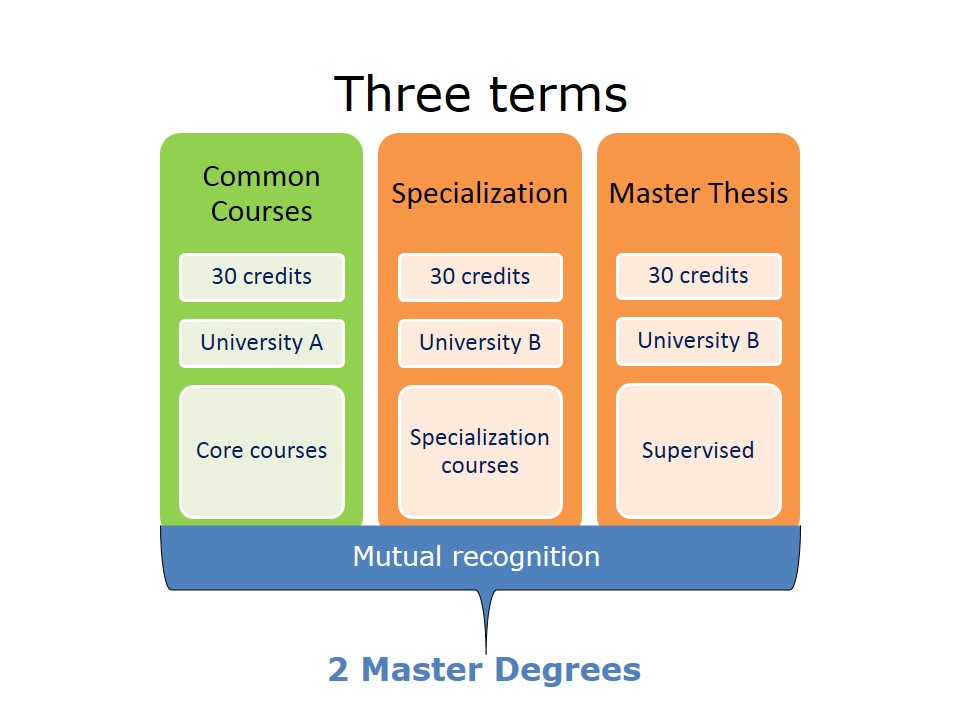 Three terms

Common Courses

30 credits

University A

Core courses

Specialization

30 credits

University B

Specialization courses

Master Thesis

30 credits

University B

Supervised

Mutual recognition

2 Master Degrees